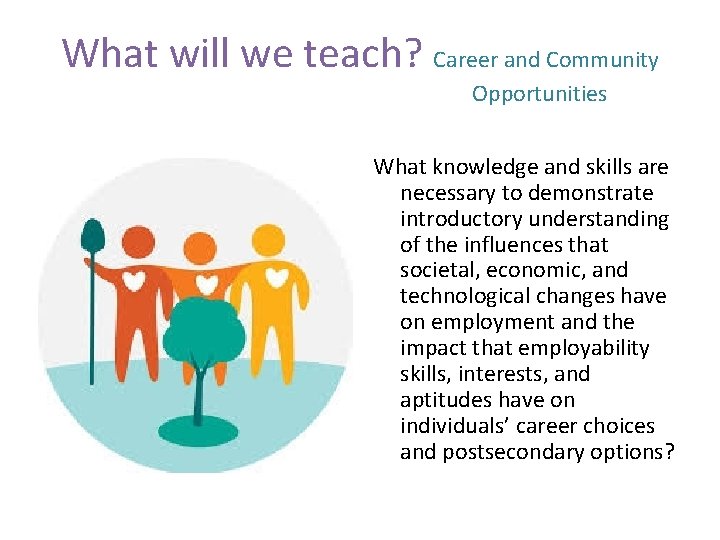 What will we teach? Career and Community Opportunities

What knowledge and skills are necessary to demonstrate introductory understanding of the influences that societal, economic, and technological changes have on employment and the impact that employability skills, interests, and aptitudes have on individuals' career choices and postsecondary options?